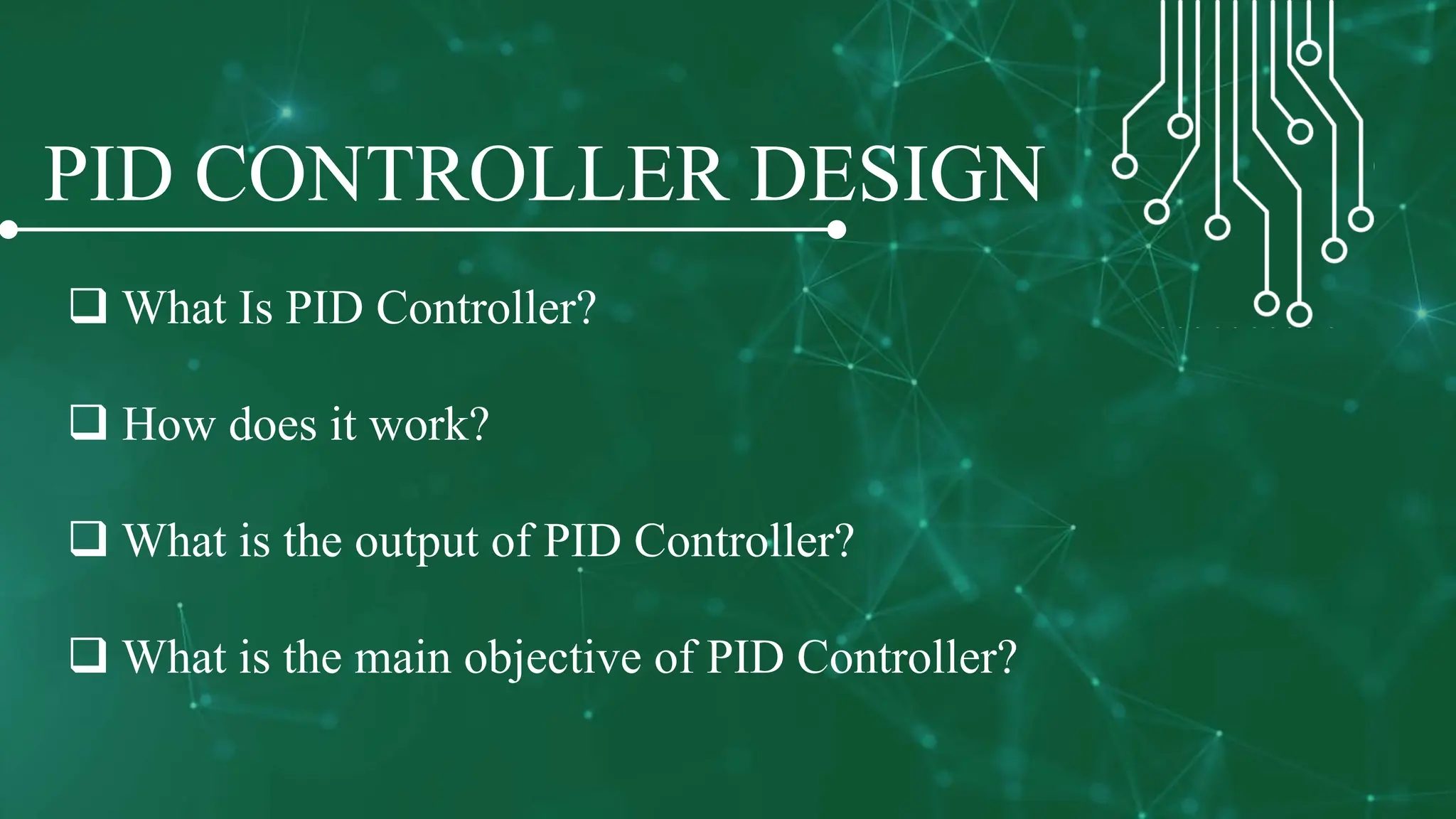 PID CONTROLLER DESIGN

❑ What Is PID Controller?

❑ How does it work?

❑ What is the output of PID Controller?

❑ What is the main objective of PID Controller?